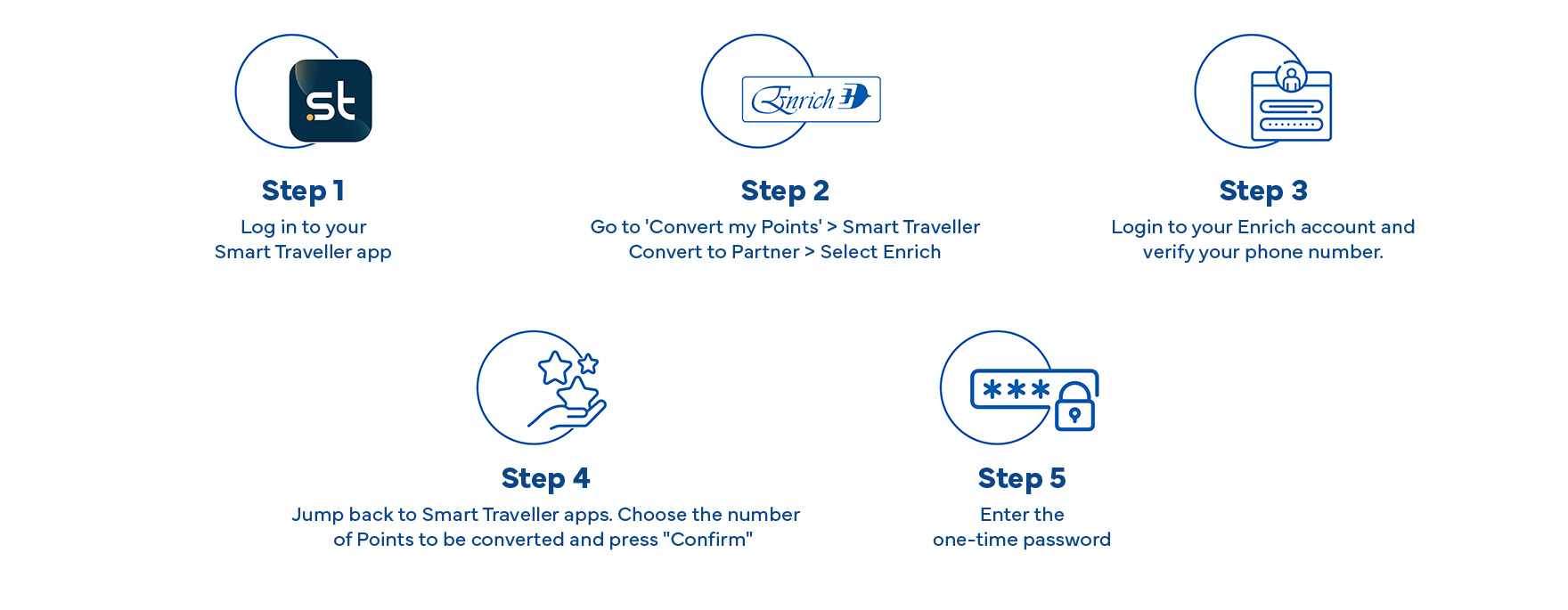 .st

Step 1
Log in to your Smart Traveller app

Enrich

Step 2
Go to 'Convert my Points' > Smart Traveller Convert to Partner > Select Enrich

Step 3
Login to your Enrich account and verify your phone number.

Step 4
Jump back to Smart Traveller apps. Choose the number of Points to be converted and press "Confirm"

***

Step 5
Enter the one-time password